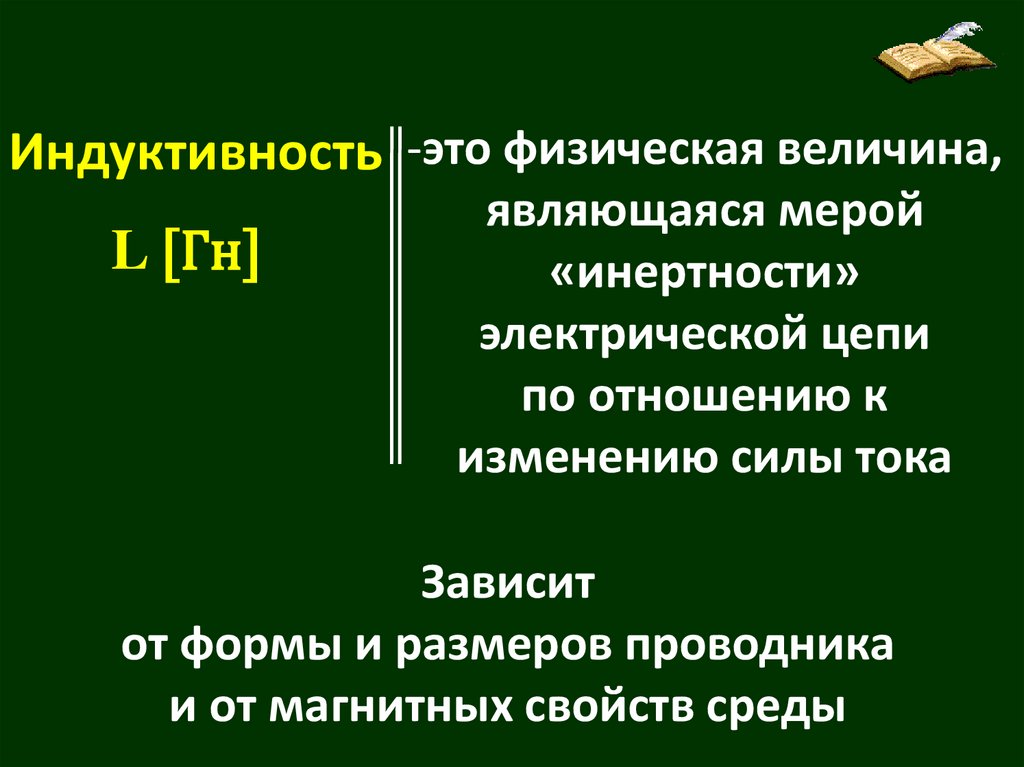 Индуктивность

L [Гн]

-это физическая величина, являющаяся мерой «инертности» электрической цепи по отношению к изменению силы тока

Зависит
от формы и размеров проводника
и от магнитных свойств среды